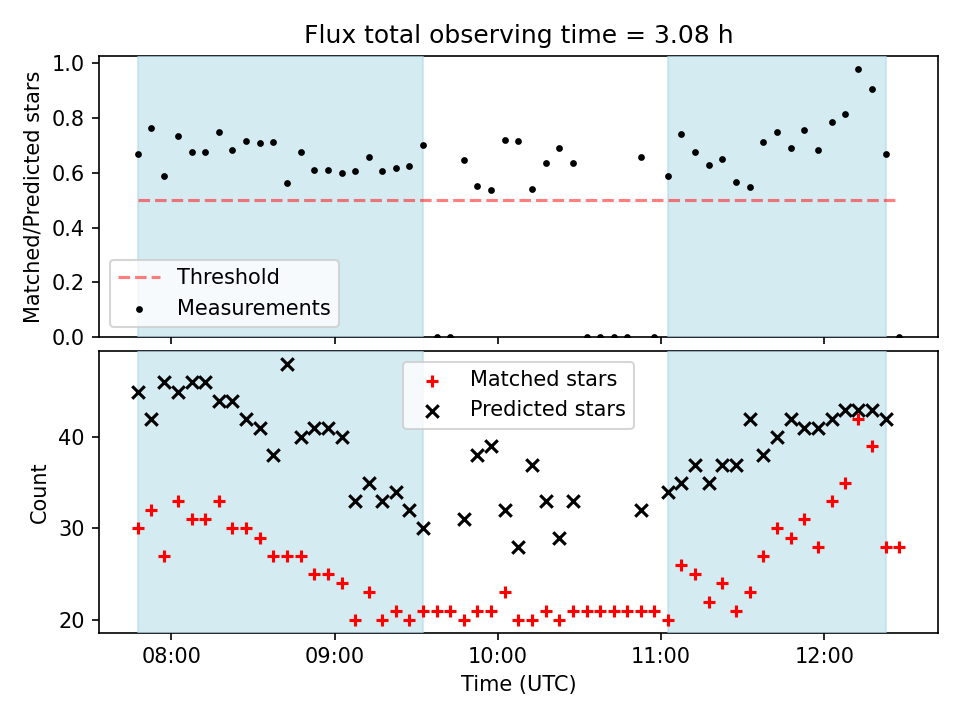 Flux total observing time = 3.08 h

Matched/Predicted stars

1.0
0.8
0.6
0.4
0.2
0.0

Threshold
Measurements

Count

40
30
20

Matched stars
Predicted stars

08:00
09:00
10:00
11:00
12:00

Time (UTC)